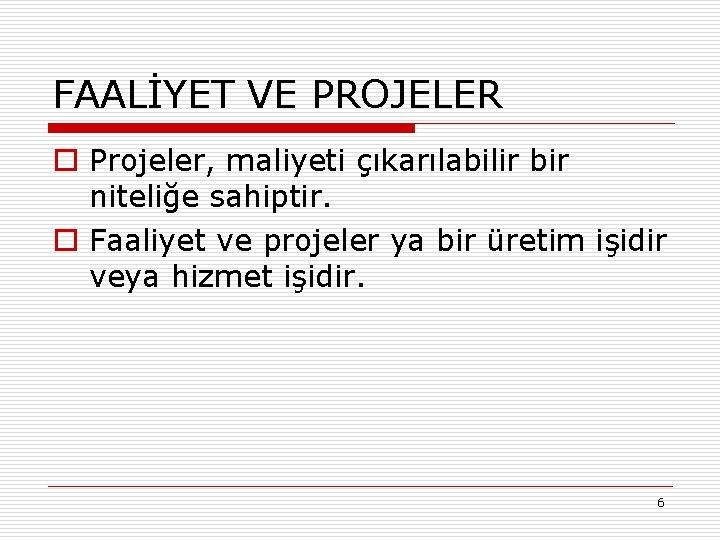 FAALİYET VE PROJELER

Projeler, maliyeti çıkarılabilir bir niteliğe sahiptir.

Faaliyet ve projeler ya bir üretim işidir veya hizmet işidir.

6